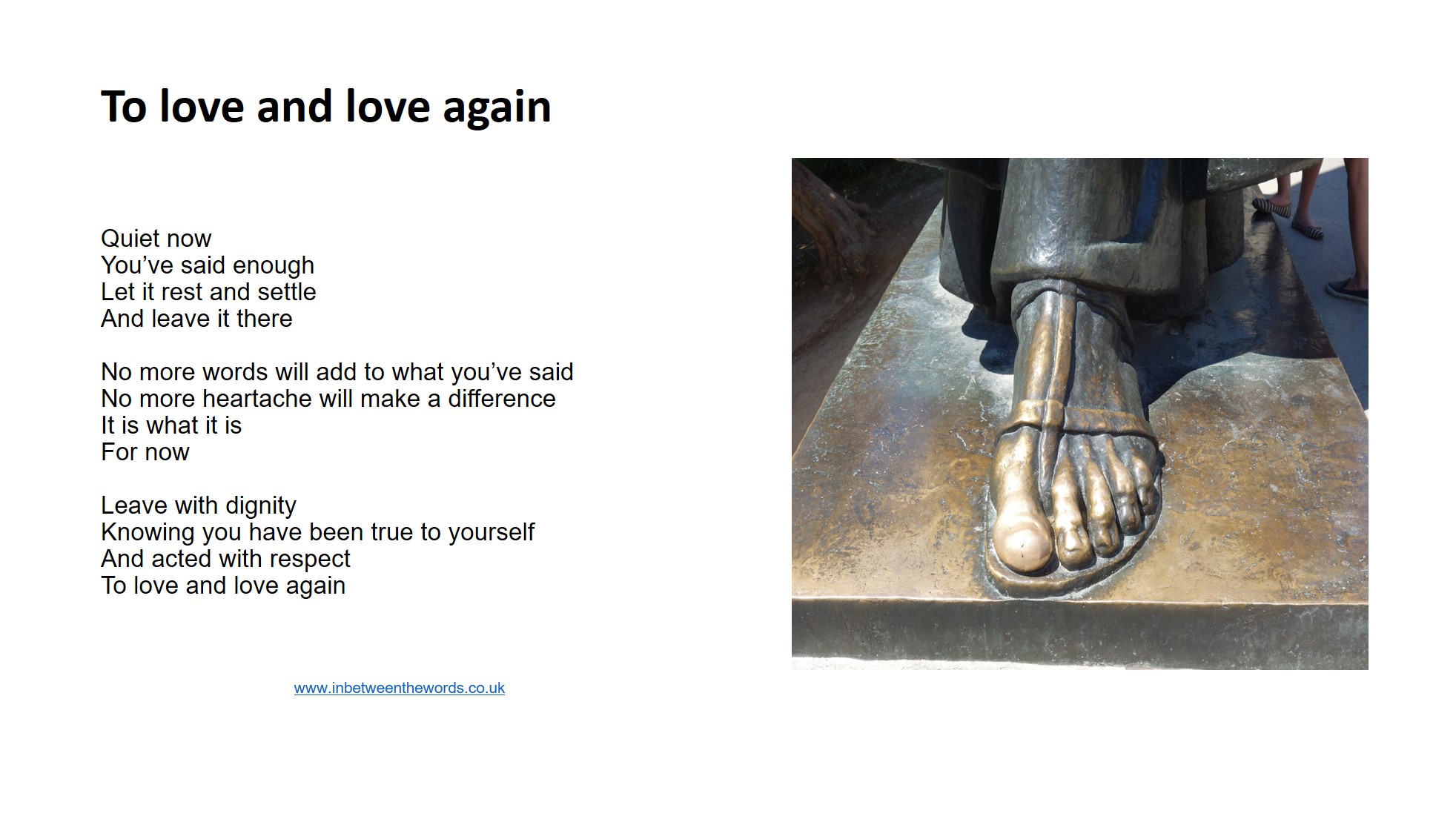 To love and love again

Quiet now
You’ve said enough
Let it rest and settle
And leave it there

No more words will add to what you’ve said
No more heartache will make a difference
It is what it is
For now

Leave with dignity
Knowing you have been true to yourself
And acted with respect
To love and love again

www.inbetweenthewords.co.uk